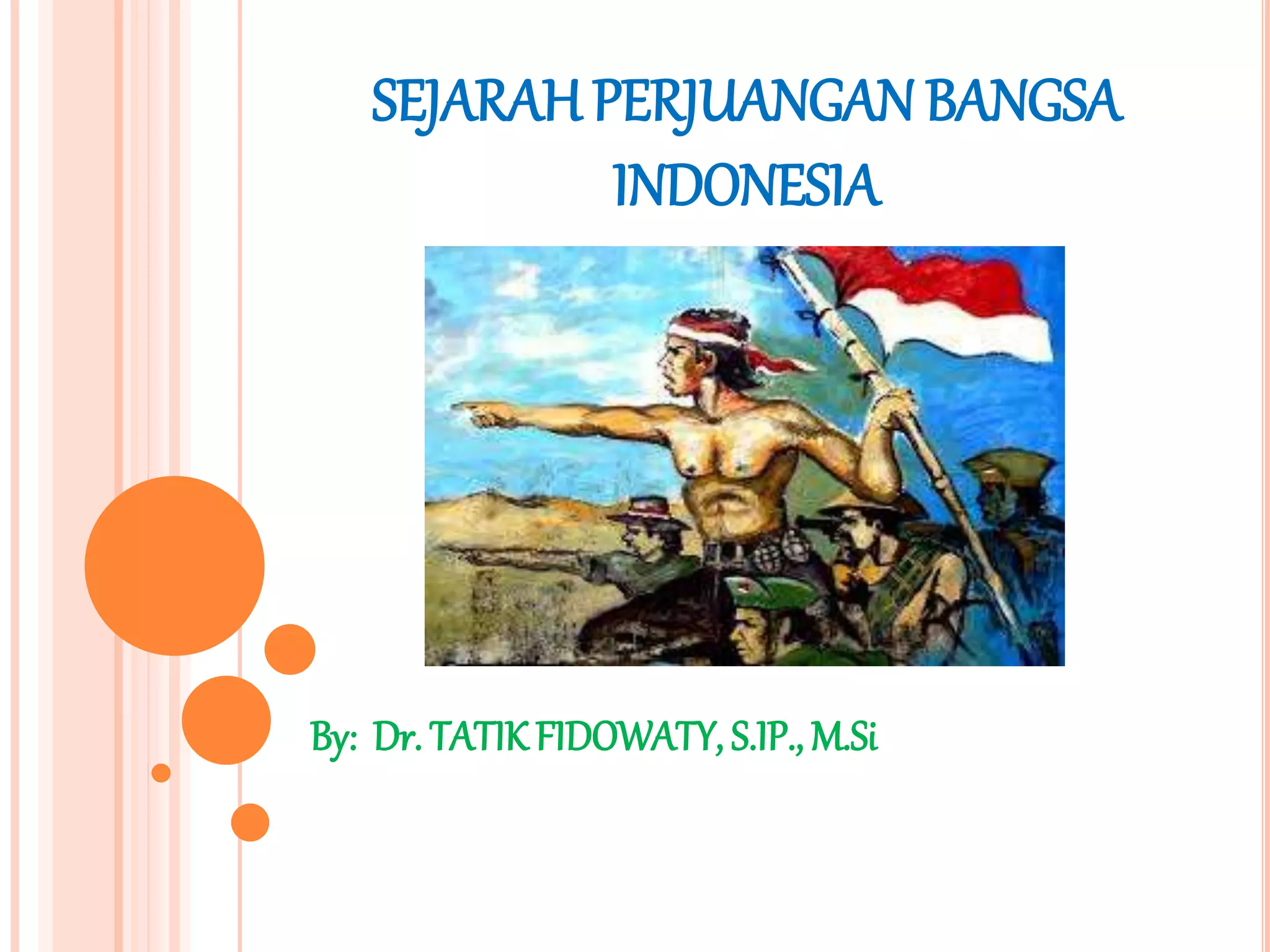 SEJARAH PERJUANGAN BANGSA INDONESIA

By: Dr. TATIK FIDOWATY, S.IP., M.Si